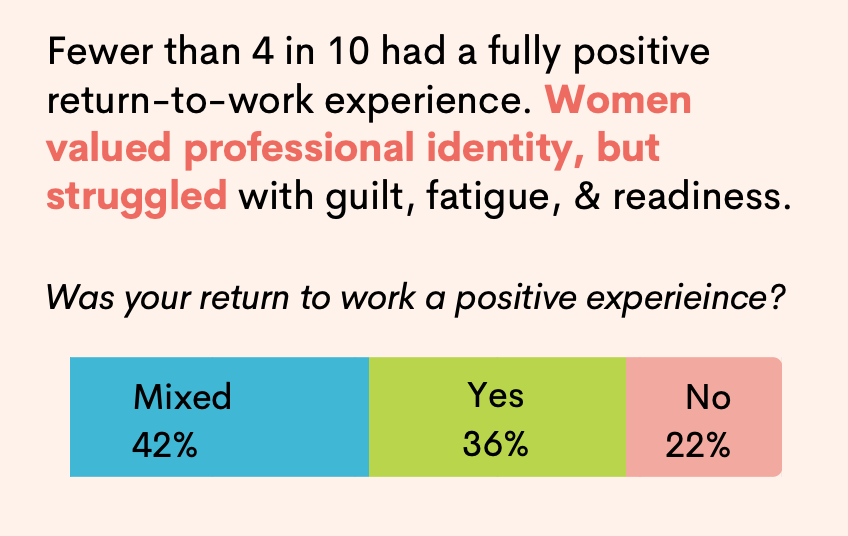 Fewer than 4 in 10 had a fully positive return-to-work experience. Women valued professional identity, but struggled with guilt, fatigue, & readiness.

Was your return to work a positive experieince?

Mixed
42%

Yes
36%

No
22%